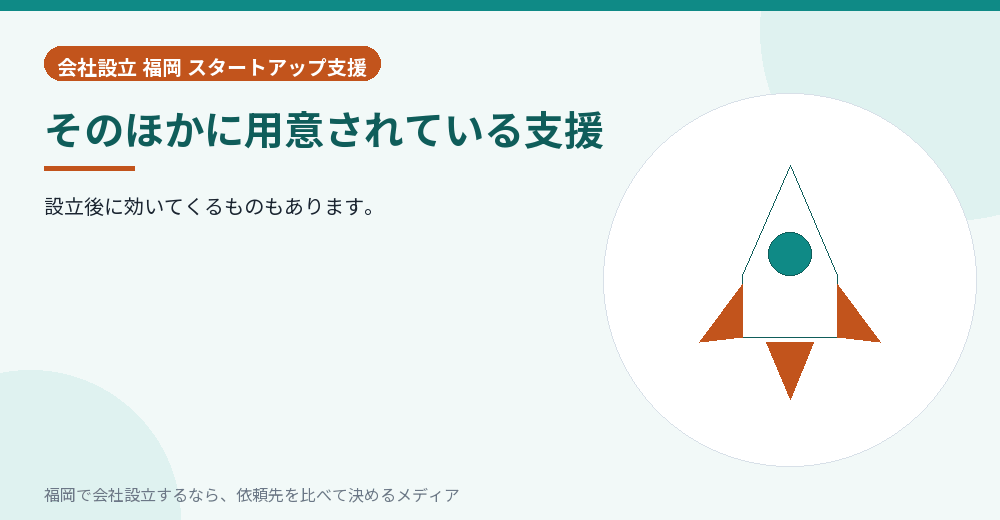 会社設立 福岡 スタートアップ支援

そのほかに用意されている支援

設立後に効いてくるものもあります。

福岡で会社設立するなら、依頼先を比べて決めるメディア